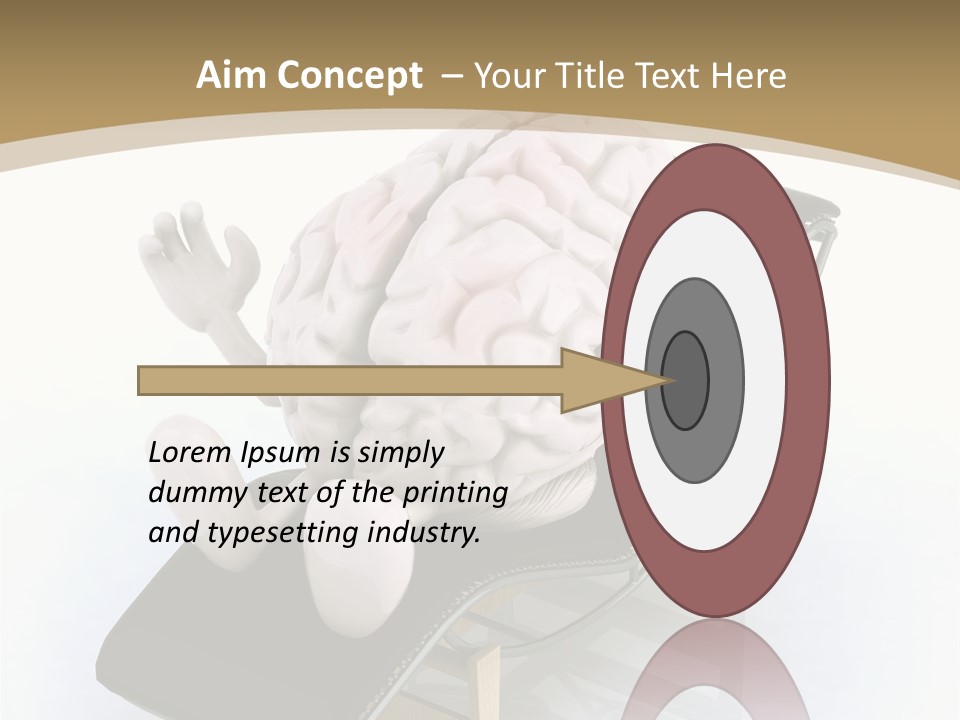 Aim Concept – Your Title Text Here

Lorem Ipsum is simply dummy text of the printing and typesetting industry.